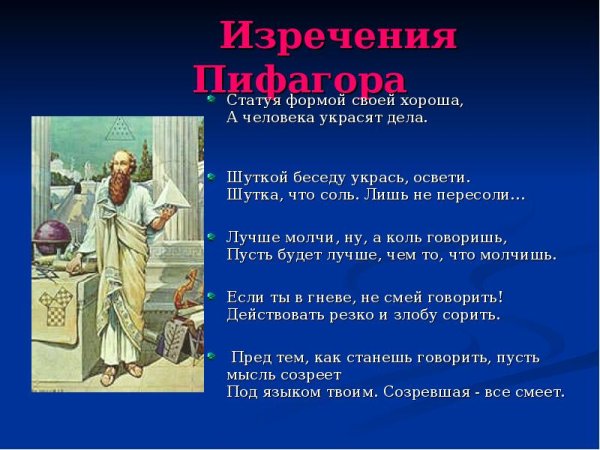 Изречения Пифагора

Статуя формой своей хороша,
А человека украсят дела.

Шуткой беседу укрась, освети.
Шутка, что соль. Лишь не пересоли…

Лучше молчи, ну, а коль говоришь,
Пусть будет лучше, чем то, что молчишь.

Если ты в гневе, не смей говорить!
Действовать резко и злобу сорить.

Пред тем, как станешь говорить, пусть мысль созреет
Под языком твоим. Созревшая - все смеет.